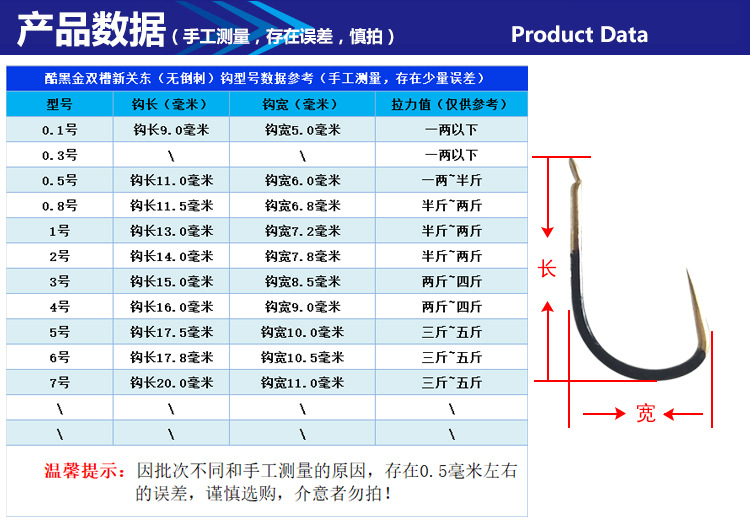 产品数据（手工测量，存在误差，慎拍）

Product Data

酷黑金双槽新关东（无倒刺）钩型号数据参考（手工测量，存在少量误差）

| 型号 | 钩长（毫米） | 钩宽（毫米） | 拉力值（仅供参考） |
|---|---|---|---|
| 0.1号 | 钩长9.0毫米 | 钩宽5.0毫米 | 一两以下 |
| 0.3号 | \ | \ | 一两以下 |
| 0.5号 | 钩长11.0毫米 | 钩宽6.0毫米 | 一两~半斤 |
| 0.8号 | 钩长11.5毫米 | 钩宽6.8毫米 | 半斤~两斤 |
| 1号 | 钩长13.0毫米 | 钩宽7.2毫米 | 半斤~两斤 |
| 2号 | 钩长14.0毫米 | 钩宽7.8毫米 | 半斤~两斤 |
| 3号 | 钩长15.0毫米 | 钩宽8.5毫米 | 两斤~四斤 |
| 4号 | 钩长16.0毫米 | 钩宽9.0毫米 | 两斤~四斤 |
| 5号 | 钩长17.5毫米 | 钩宽10.0毫米 | 三斤~五斤 |
| 6号 | 钩长17.8毫米 | 钩宽10.5毫米 | 三斤~五斤 |
| 7号 | 钩长20.0毫米 | 钩宽11.0毫米 | 三斤~五斤 |
| \ | \ | \ | \ |
| \ | \ | \ | \ |

温馨提示：因批次不同和手工测量的原因，存在0.5毫米左右的误差，谨慎选购，介意者勿拍！

长

宽